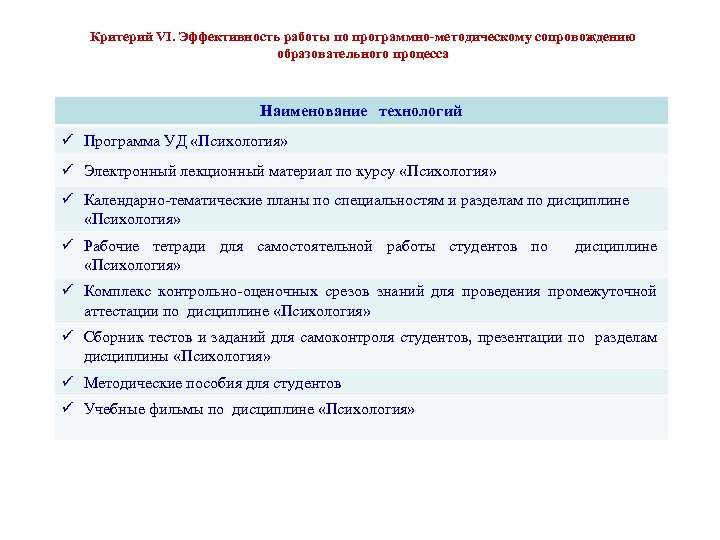 Критерий VI. Эффективность работы по программно-методическому сопровождению образовательного процесса

| Наименование технологий |
|---|
| ✓ Программа УД «Психология» |
| ✓ Электронный лекционный материал по курсу «Психология» |
| ✓ Календарно-тематические планы по специальностям и разделам по дисциплине «Психология» |
| ✓ Рабочие тетради для самостоятельной работы студентов по дисциплине «Психология» |
| ✓ Комплекс контрольно-оценочных срезов знаний для проведения промежуточной аттестации по дисциплине «Психология» |
| ✓ Сборник тестов и заданий для самоконтроля студентов, презентации по разделам дисциплины «Психология» |
| ✓ Методические пособия для студентов |
| ✓ Учебные фильмы по дисциплине «Психология» |